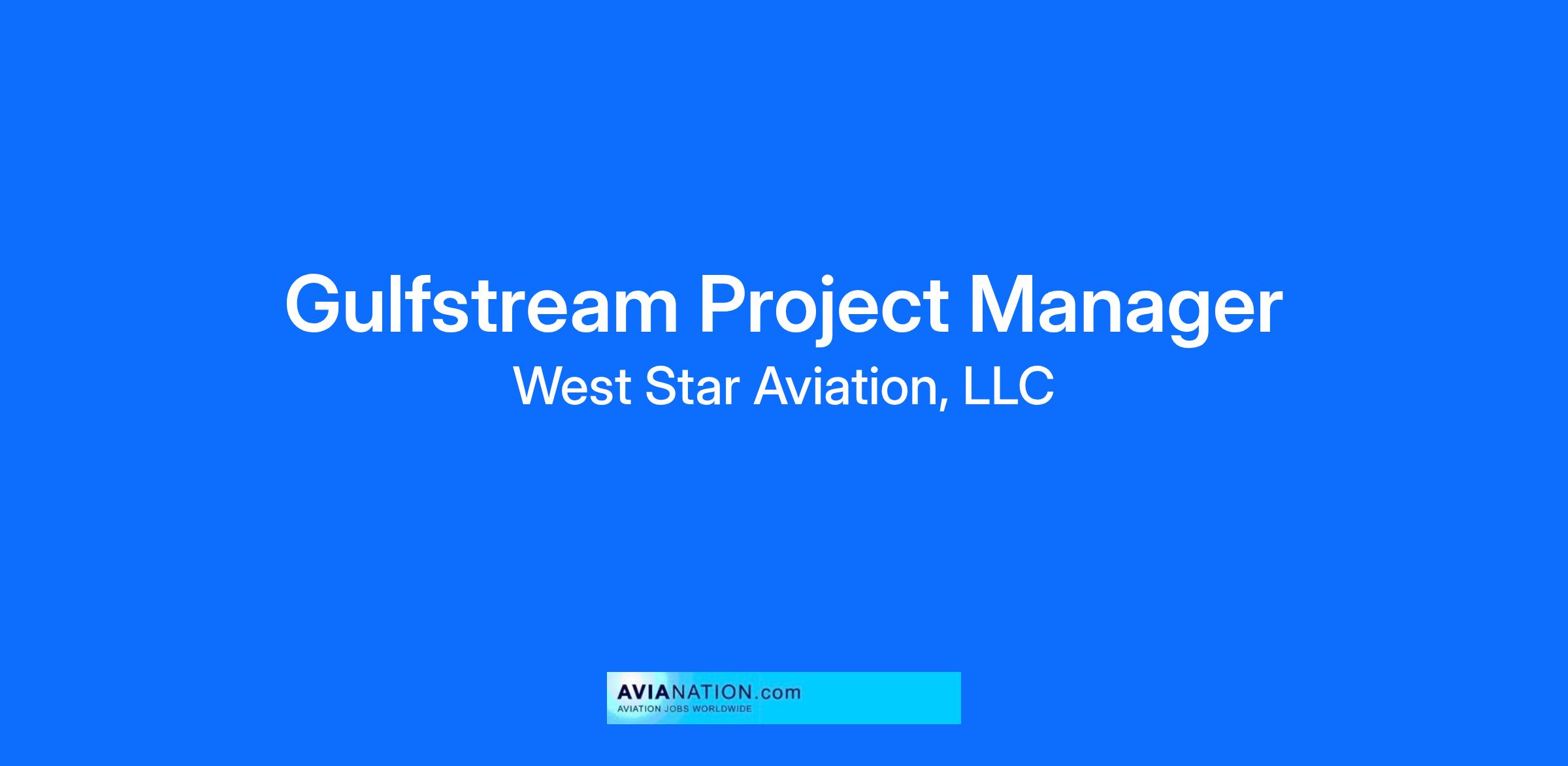 Gulfstream Project Manager
West Star Aviation, LLC

AVIANATION.com
AVIATION JOBS WORLDWIDE